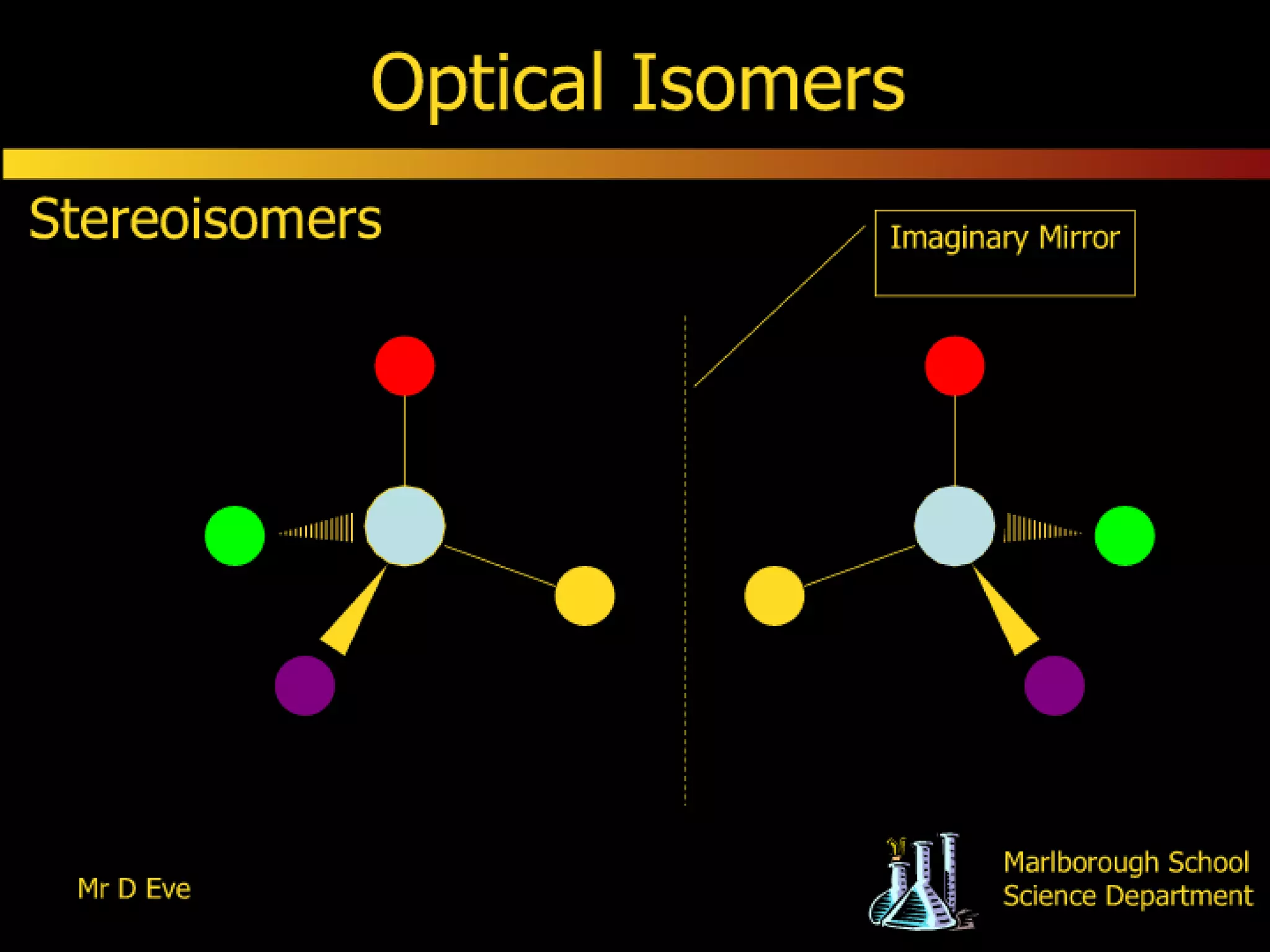 Optical Isomers

Stereoisomers

Imaginary Mirror

Mr D Eve

Marlborough School
Science Department